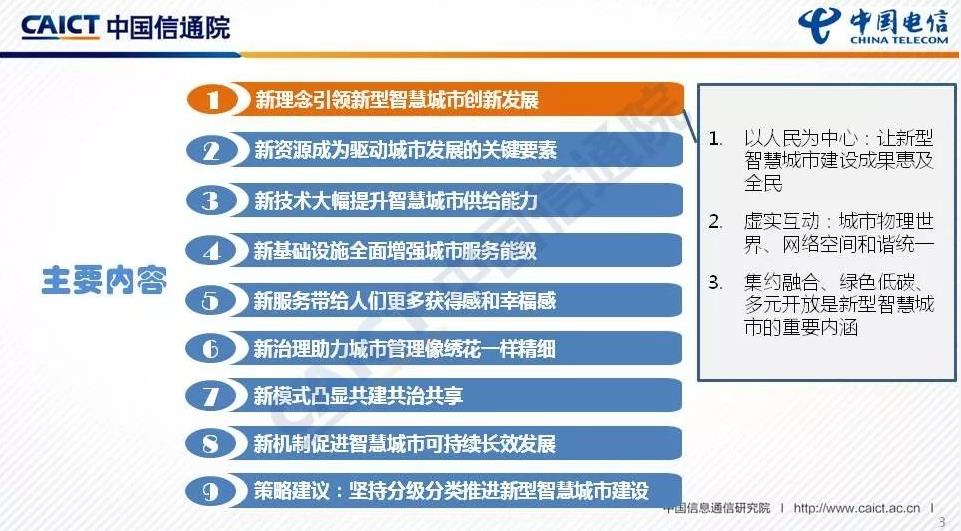 CAICT 中国信通院

中国电信
CHINA TELECOM

主要内容

1 新理念引领新型智慧城市创新发展

2 新资源成为驱动城市发展的关键要素

3 新技术大幅提升智慧城市供给能力

4 新基础设施全面增强城市服务能级

5 新服务带给人们更多获得感和幸福感

6 新治理助力城市管理像绣花一样精细

7 新模式凸显共建共治共享

8 新机制促进智慧城市可持续长效发展

9 策略建议：坚持分级分类推进新型智慧城市建设

1. 以人民为中心：让新型智慧城市建设成果惠及全民

2. 虚实互动：城市物理世界、网络空间和谐统一

3. 集约融合、绿色低碳、多元开放是新型智慧城市的重要内涵

中国信息通信研究院 | http://www.caict.ac.cn |

3